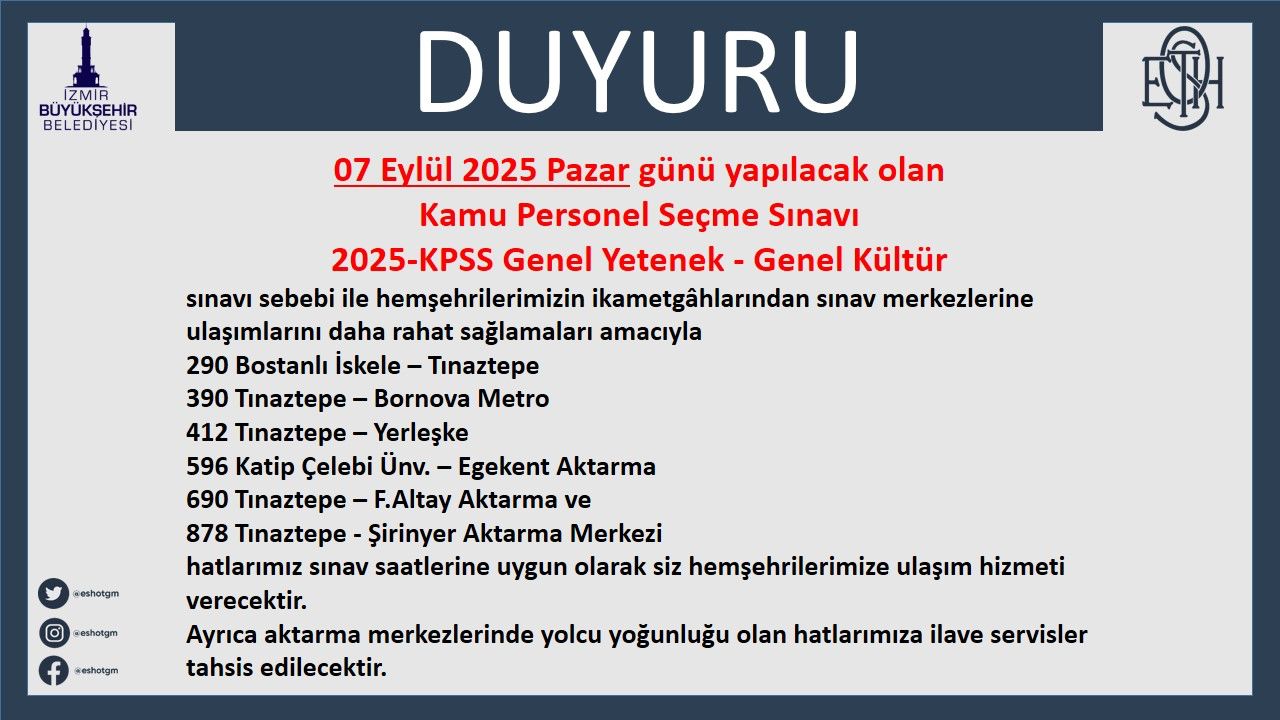 İZMİR
BÜYÜKŞEHİR
BELEDİYESİ

DUYURU

ESHOT

07 Eylül 2025 Pazar günü yapılacak olan
Kamu Personel Seçme Sınavı
2025-KPSS Genel Yetenek - Genel Kültür

sınavı sebebi ile hemşehrilerimizin ikametgâhlarından sınav merkezlerine ulaşımlarını daha rahat sağlamaları amacıyla
290 Bostanlı İskele – Tınaztepe
390 Tınaztepe – Bornova Metro
412 Tınaztepe – Yerleşke
596 Katip Çelebi Ünv. – Egekent Aktarma
690 Tınaztepe – F.Altay Aktarma ve
878 Tınaztepe - Şirinyer Aktarma Merkezi
hatlarımız sınav saatlerine uygun olarak siz hemşehrilerimize ulaşım hizmeti verecektir.
Ayrıca aktarma merkezlerinde yolcu yoğunluğu olan hatlarımıza ilave servisler tahsis edilecektir.

@eshotgm
@eshotgm
@eshotgm